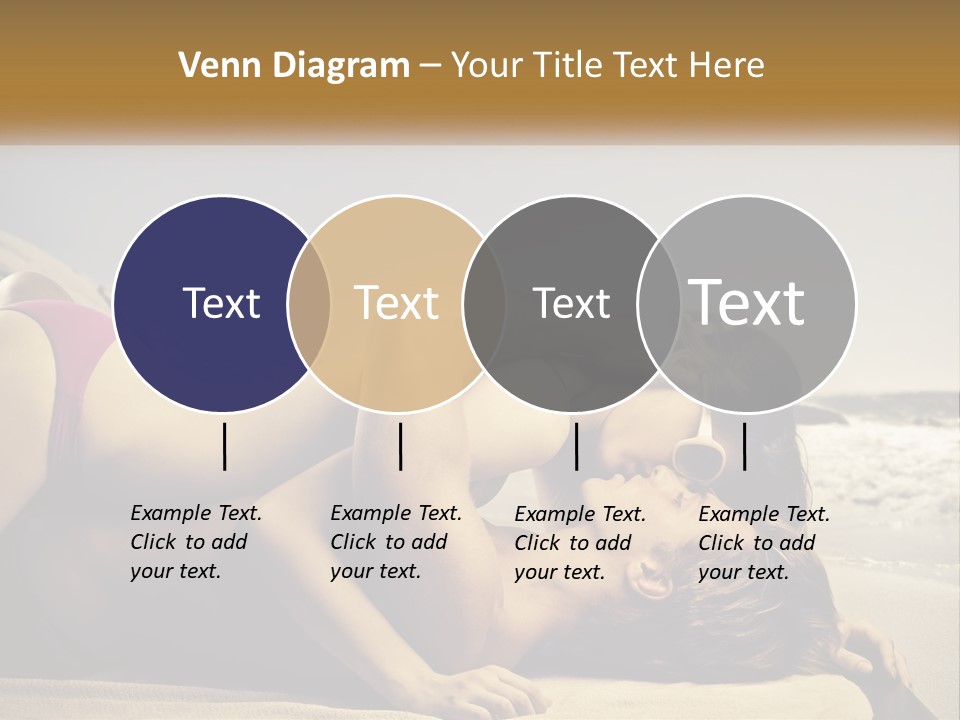 Venn Diagram – Your Title Text Here

Text

Text

Text

Text

Example Text. Click to add your text.

Example Text. Click to add your text.

Example Text. Click to add your text.

Example Text. Click to add your text.